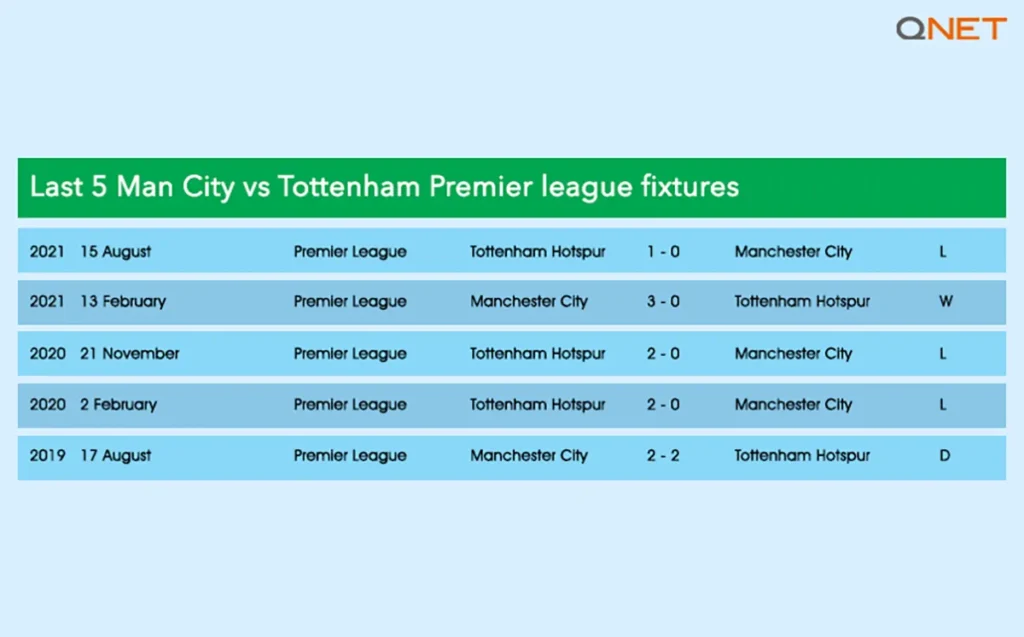 QNET

Last 5 Man City vs Tottenham Premier league fixtures

| | | | | | | |
|---|---|---|---|---|---|---|
| 2021 | 15 August | Premier League | Tottenham Hotspur | 1 - 0 | Manchester City | L |
| 2021 | 13 February | Premier League | Manchester City | 3 - 0 | Tottenham Hotspur | W |
| 2020 | 21 November | Premier League | Tottenham Hotspur | 2 - 0 | Manchester City | L |
| 2020 | 2 February | Premier League | Tottenham Hotspur | 2 - 0 | Manchester City | L |
| 2019 | 17 August | Premier League | Manchester City | 2 - 2 | Tottenham Hotspur | D |